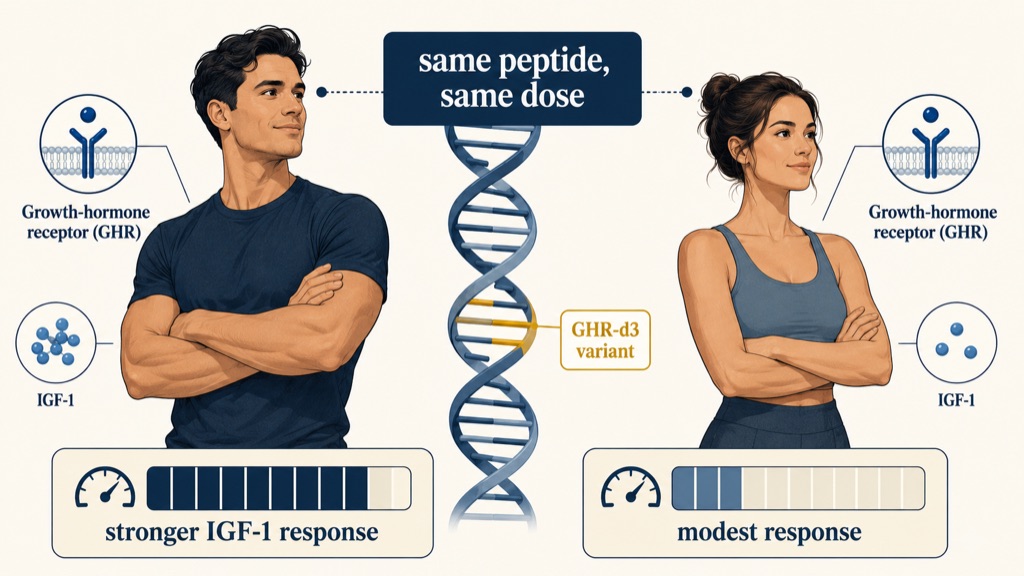 same peptide, same dose

Growth-hormone receptor (GHR)

IGF-1

GHR-d3 variant

Growth-hormone receptor (GHR)

IGF-1

stronger IGF-1 response

modest response